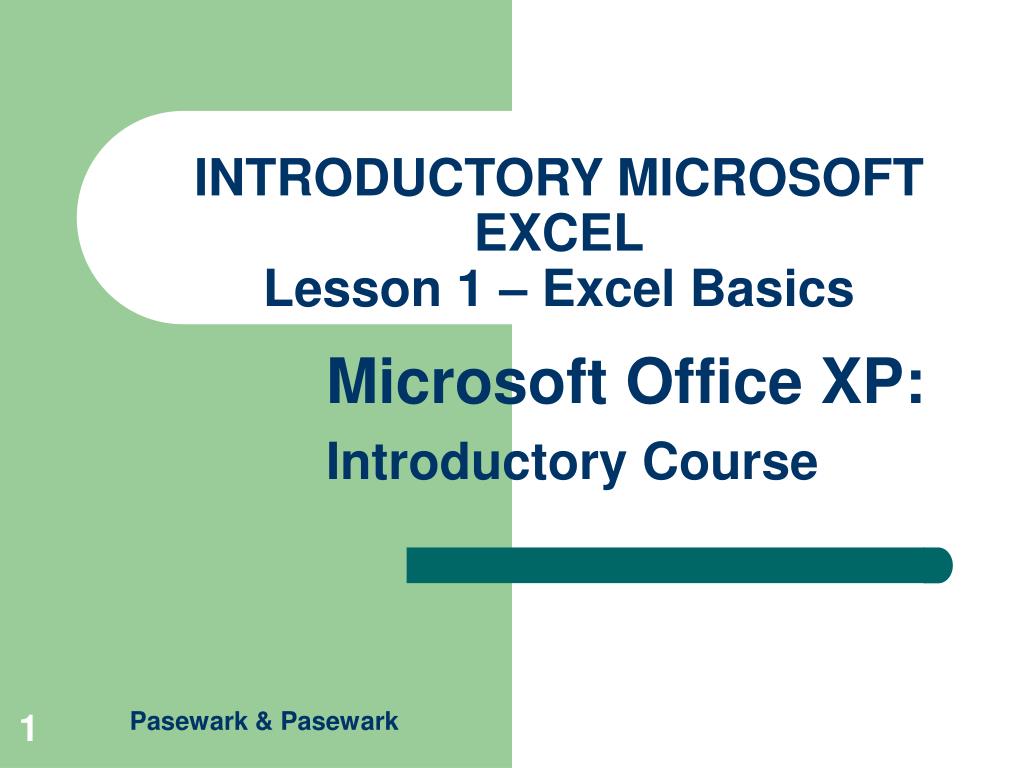 INTRODUCTORY MICROSOFT EXCEL
Lesson 1 – Excel Basics

Microsoft Office XP:
Introductory Course

1

Pasewark & Pasewark